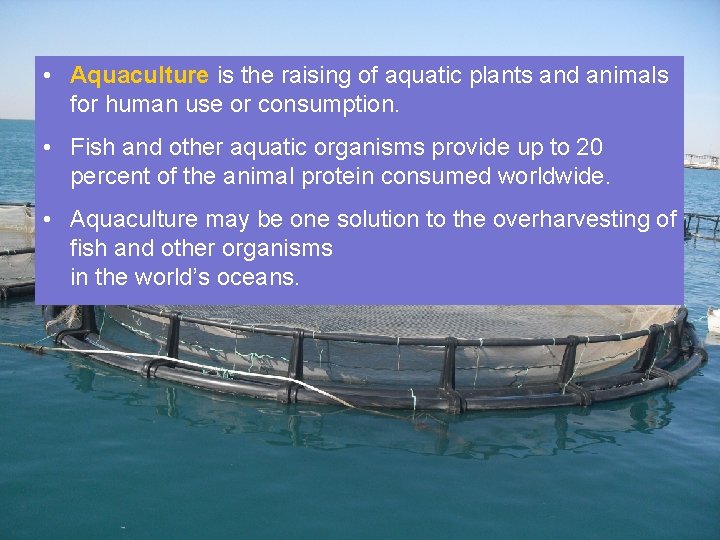 • Aquaculture is the raising of aquatic plants and animals for human use or consumption.

• Fish and other aquatic organisms provide up to 20 percent of the animal protein consumed worldwide.

• Aquaculture may be one solution to the overharvesting of fish and other organisms in the world's oceans.